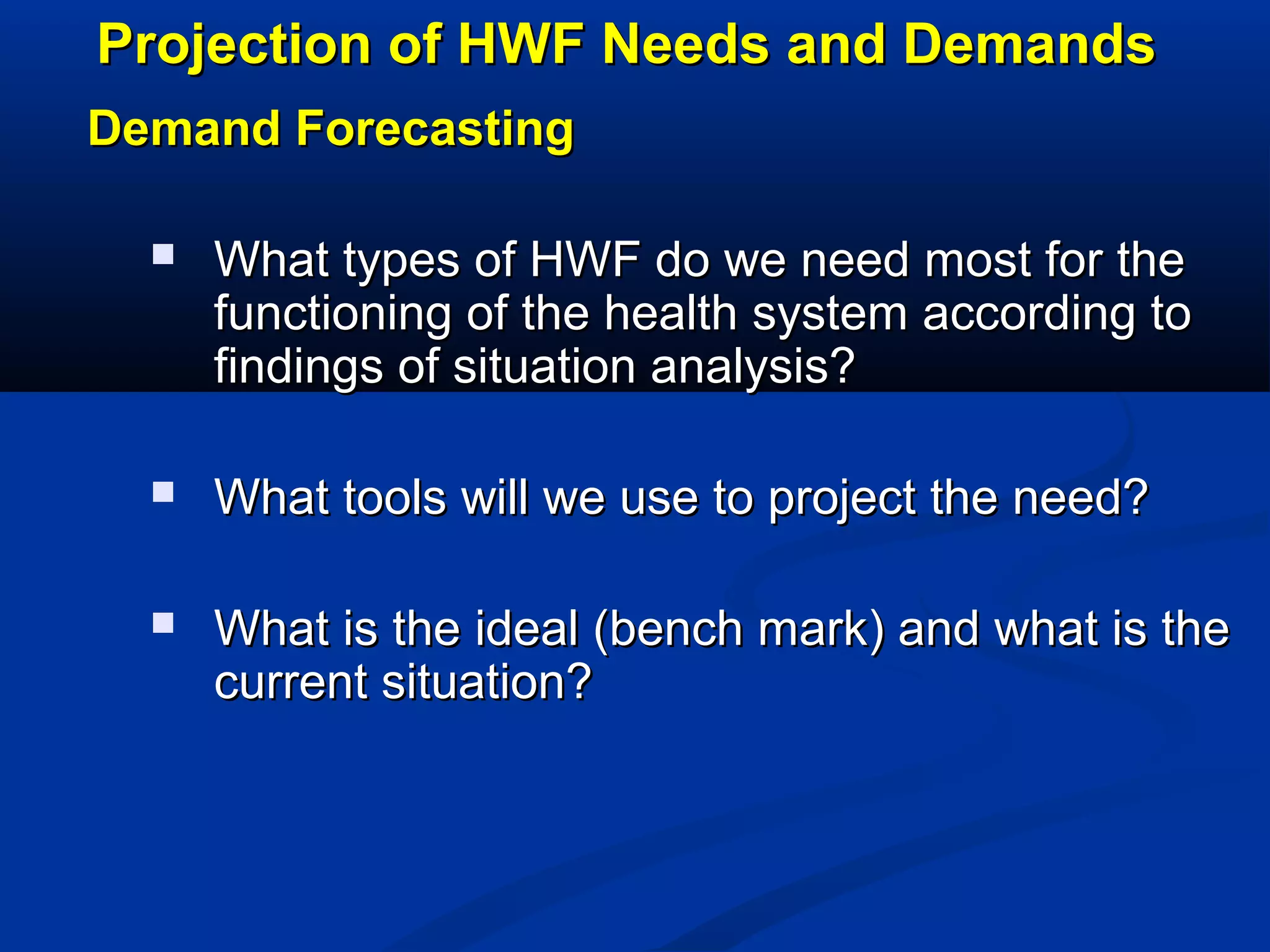 Projection of HWF Needs and Demands

Demand Forecasting

▪ What types of HWF do we need most for the functioning of the health system according to findings of situation analysis?

▪ What tools will we use to project the need?

▪ What is the ideal (bench mark) and what is the current situation?